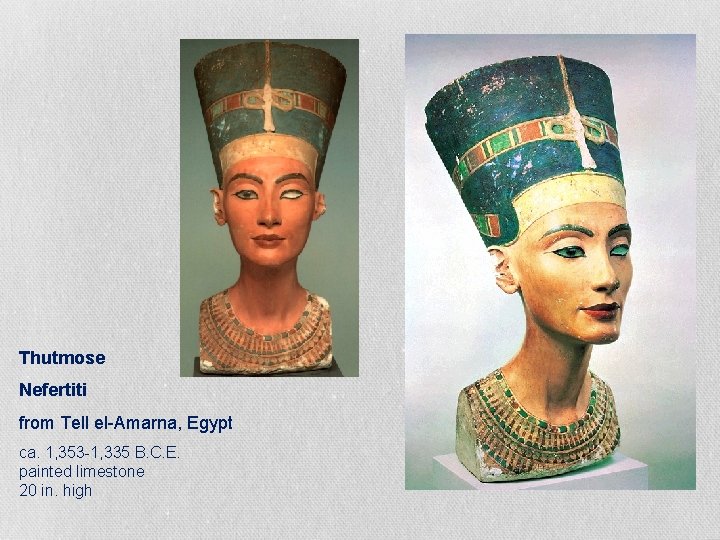 Thutmose

Nefertiti

from Tell el-Amarna, Egypt

ca. 1,353-1,335 B.C.E.
painted limestone
20 in. high